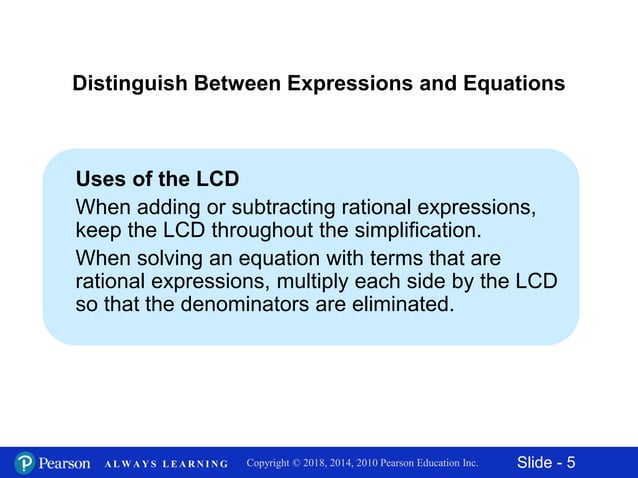 Distinguish Between Expressions and Equations

Uses of the LCD

When adding or subtracting rational expressions, keep the LCD throughout the simplification.

When solving an equation with terms that are rational expressions, multiply each side by the LCD so that the denominators are eliminated.

Pearson ALWAYS LEARNING Copyright © 2018, 2014, 2010 Pearson Education Inc. Slide - 5